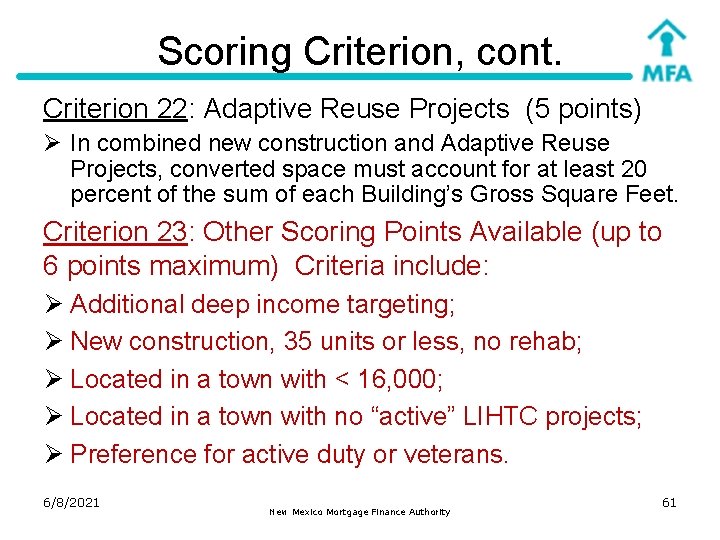 Scoring Criterion, cont.

MFA

Criterion 22: Adaptive Reuse Projects (5 points)

➢ In combined new construction and Adaptive Reuse Projects, converted space must account for at least 20 percent of the sum of each Building's Gross Square Feet.

Criterion 23: Other Scoring Points Available (up to 6 points maximum) Criteria include:

➢ Additional deep income targeting;

➢ New construction, 35 units or less, no rehab;

➢ Located in a town with < 16,000;

➢ Located in a town with no "active" LIHTC projects;

➢ Preference for active duty or veterans.

6/8/2021

New Mexico Mortgage Finance Authority

61